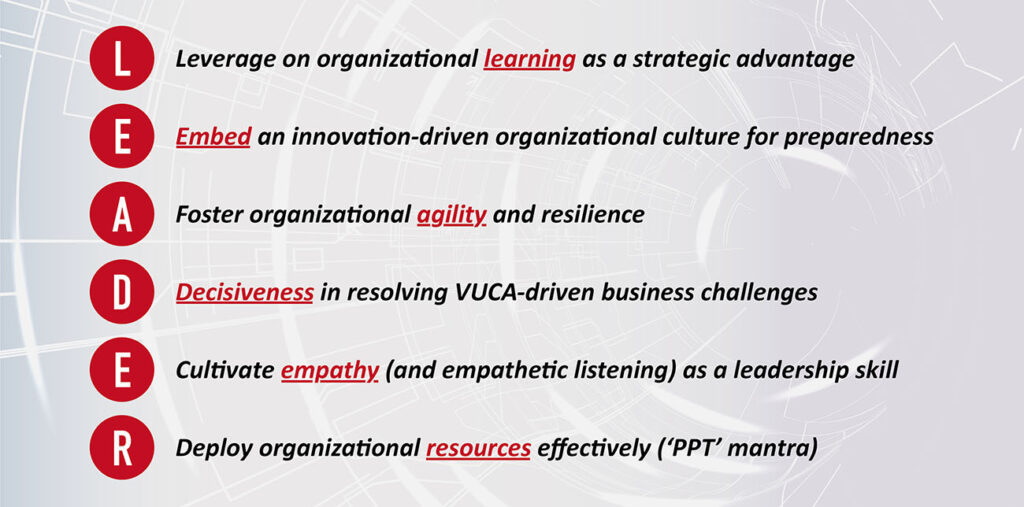 L Leverage on organizational learning as a strategic advantage

E Embed an innovation-driven organizational culture for preparedness

A Foster organizational agility and resilience

D Decisiveness in resolving VUCA-driven business challenges

E Cultivate empathy (and empathetic listening) as a leadership skill

R Deploy organizational resources effectively ('PPT' mantra)